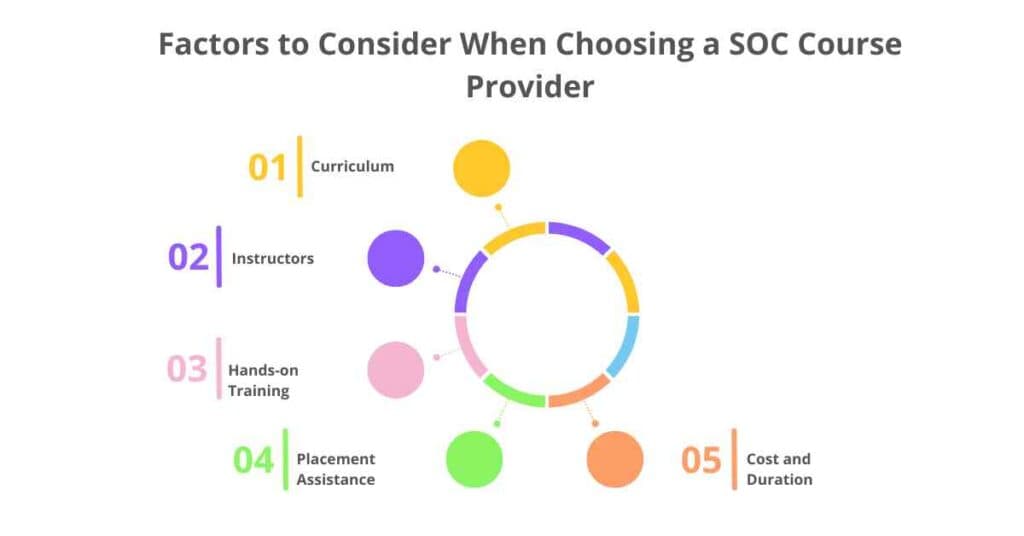 Factors to Consider When Choosing a SOC Course Provider

01 Curriculum

02 Instructors

03 Hands-on Training

04 Placement Assistance

05 Cost and Duration